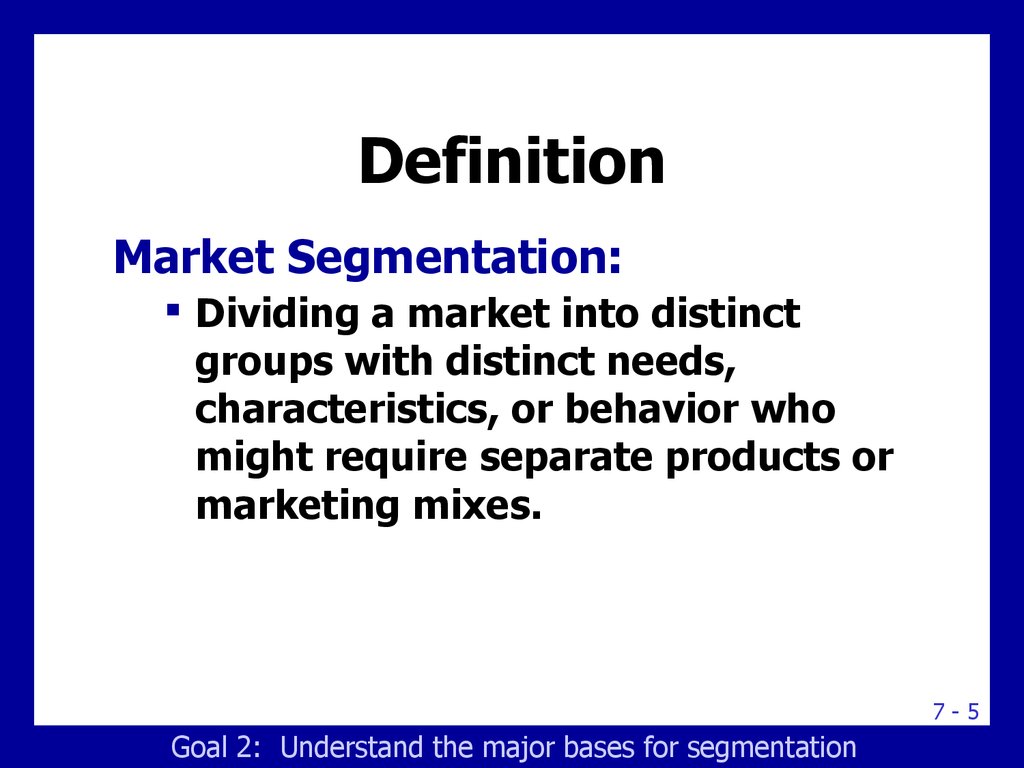 Definition

Market Segmentation:

▪ Dividing a market into distinct groups with distinct needs, characteristics, or behavior who might require separate products or marketing mixes.

7 - 5

Goal 2: Understand the major bases for segmentation